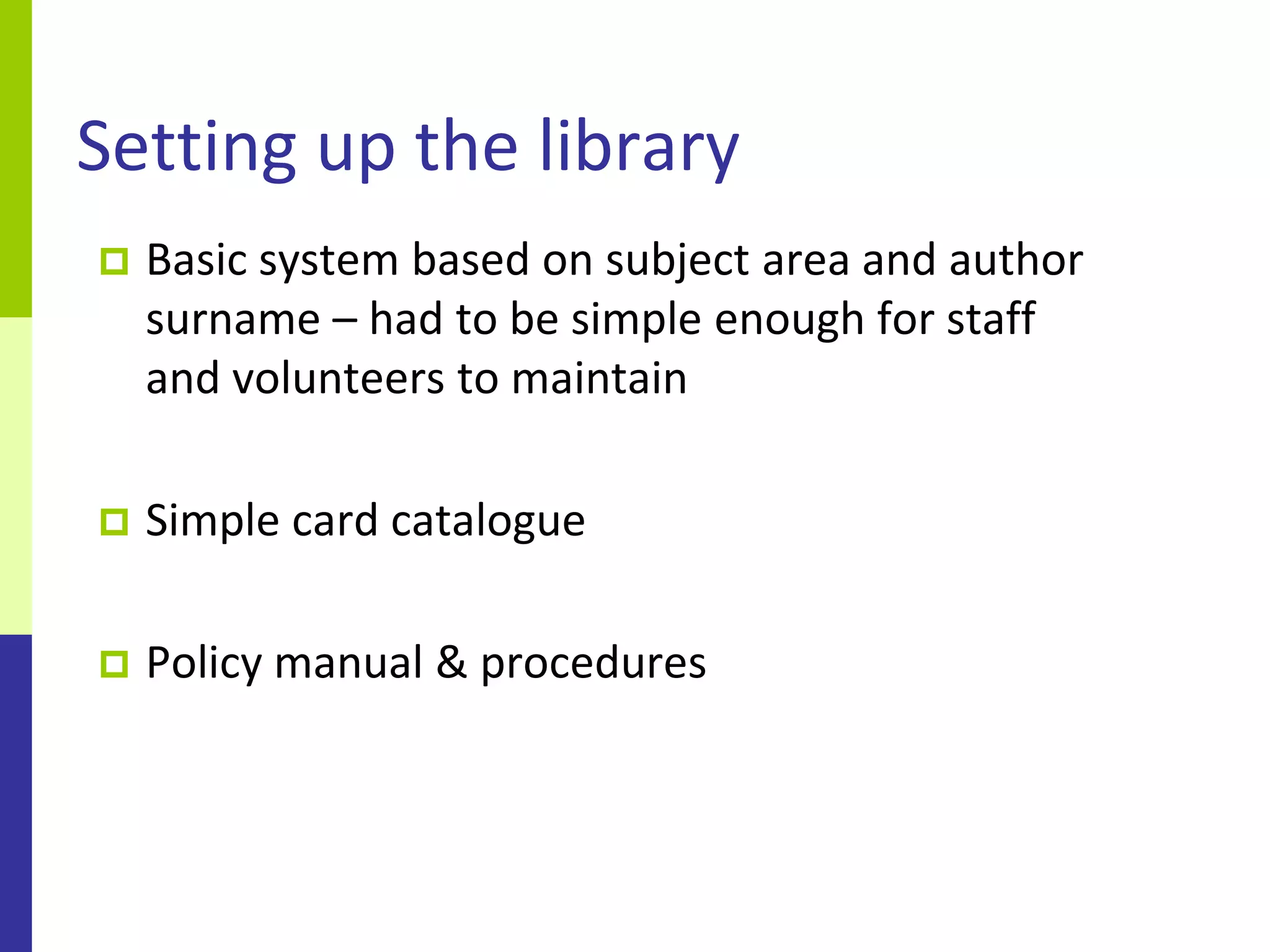 Setting up the library

Basic system based on subject area and author surname – had to be simple enough for staff and volunteers to maintain

Simple card catalogue

Policy manual & procedures